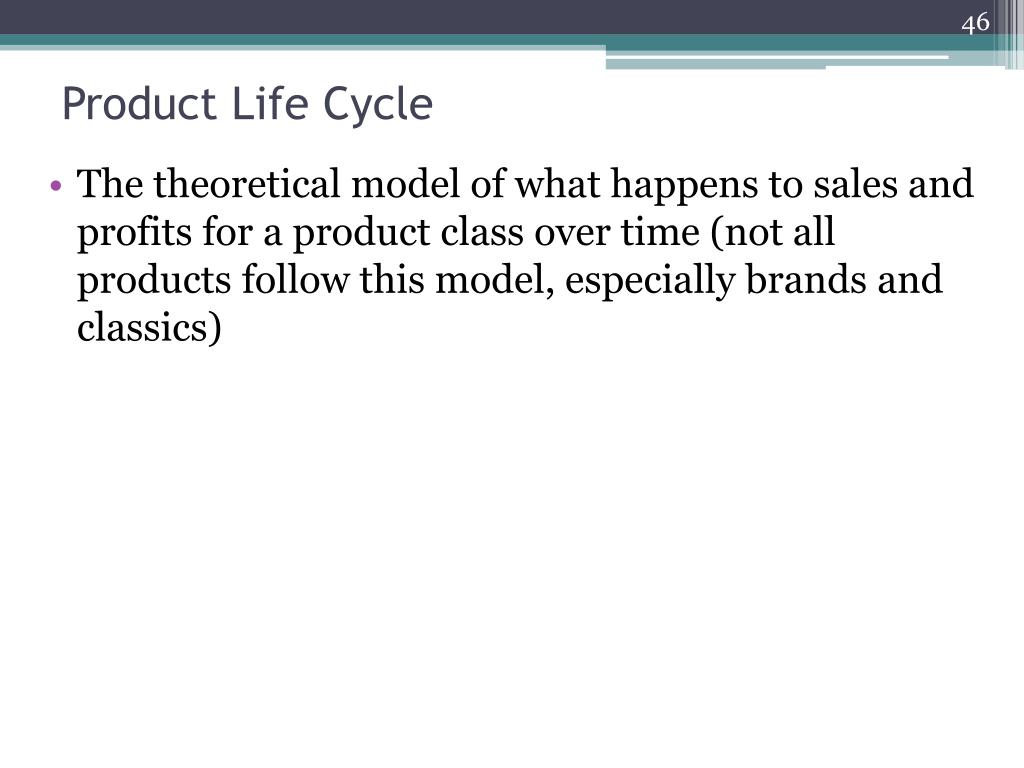 46

Product Life Cycle

• The theoretical model of what happens to sales and profits for a product class over time (not all products follow this model, especially brands and classics)